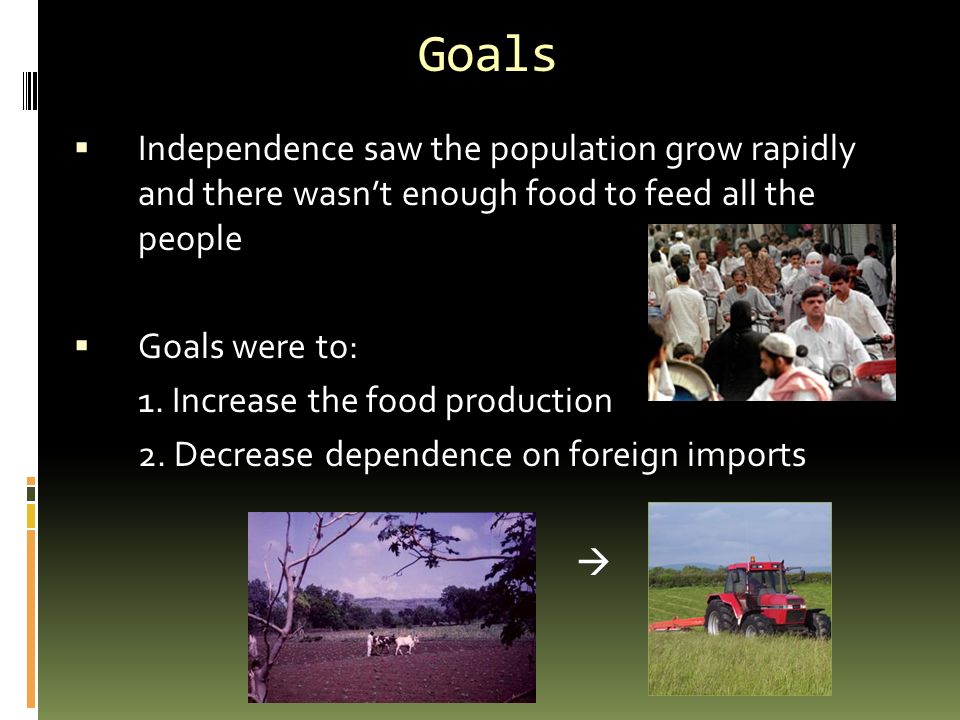 Goals

▪ Independence saw the population grow rapidly and there wasn't enough food to feed all the people

▪ Goals were to:
1. Increase the food production
2. Decrease dependence on foreign imports

→